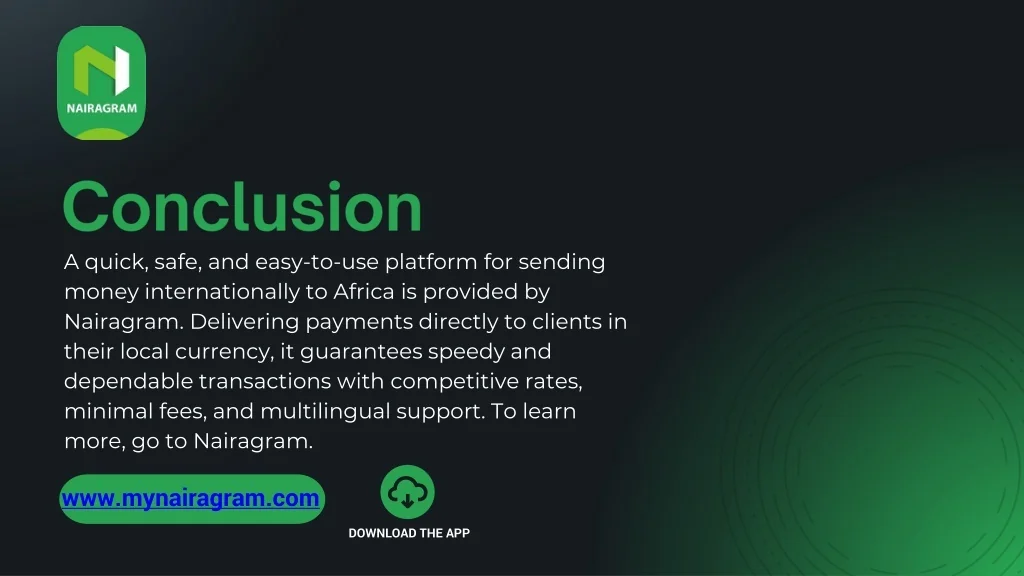 NAIRAGRAM

Conclusion

A quick, safe, and easy-to-use platform for sending money internationally to Africa is provided by Nairagram. Delivering payments directly to clients in their local currency, it guarantees speedy and dependable transactions with competitive rates, minimal fees, and multilingual support. To learn more, go to Nairagram.

www.mynairagram.com

DOWNLOAD THE APP